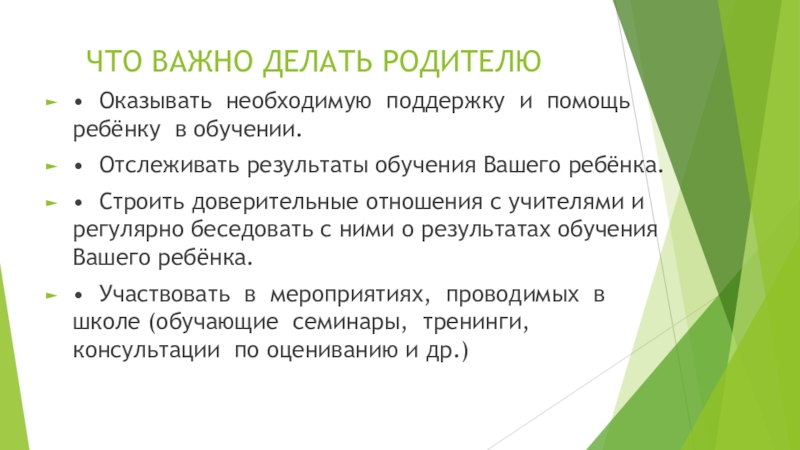 ЧТО ВАЖНО ДЕЛАТЬ РОДИТЕЛЮ

• Оказывать необходимую поддержку и помощь ребёнку в обучении.

• Отслеживать результаты обучения Вашего ребёнка.

• Строить доверительные отношения с учителями и регулярно беседовать с ними о результатах обучения Вашего ребёнка.

• Участвовать в мероприятиях, проводимых в школе (обучающие семинары, тренинги, консультации по оцениванию и др.)